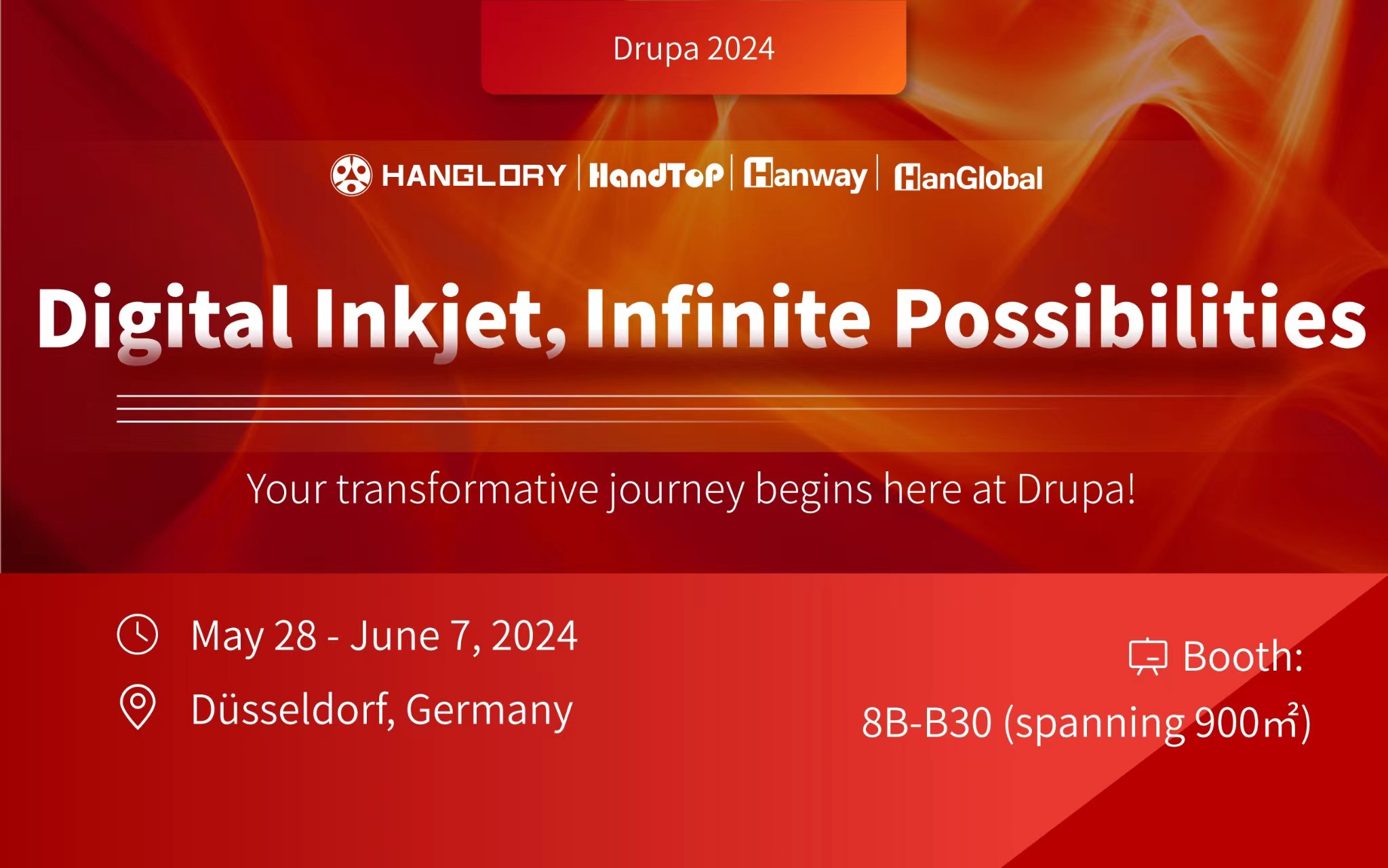 Drupa 2024

HANGLORY | HandTop | Hanway | HanGlobal

Digital Inkjet, Infinite Possibilities

Your transformative journey begins here at Drupa!

May 28 - June 7, 2024

Düsseldorf, Germany

Booth:

8B-B30 (spanning 900㎡)